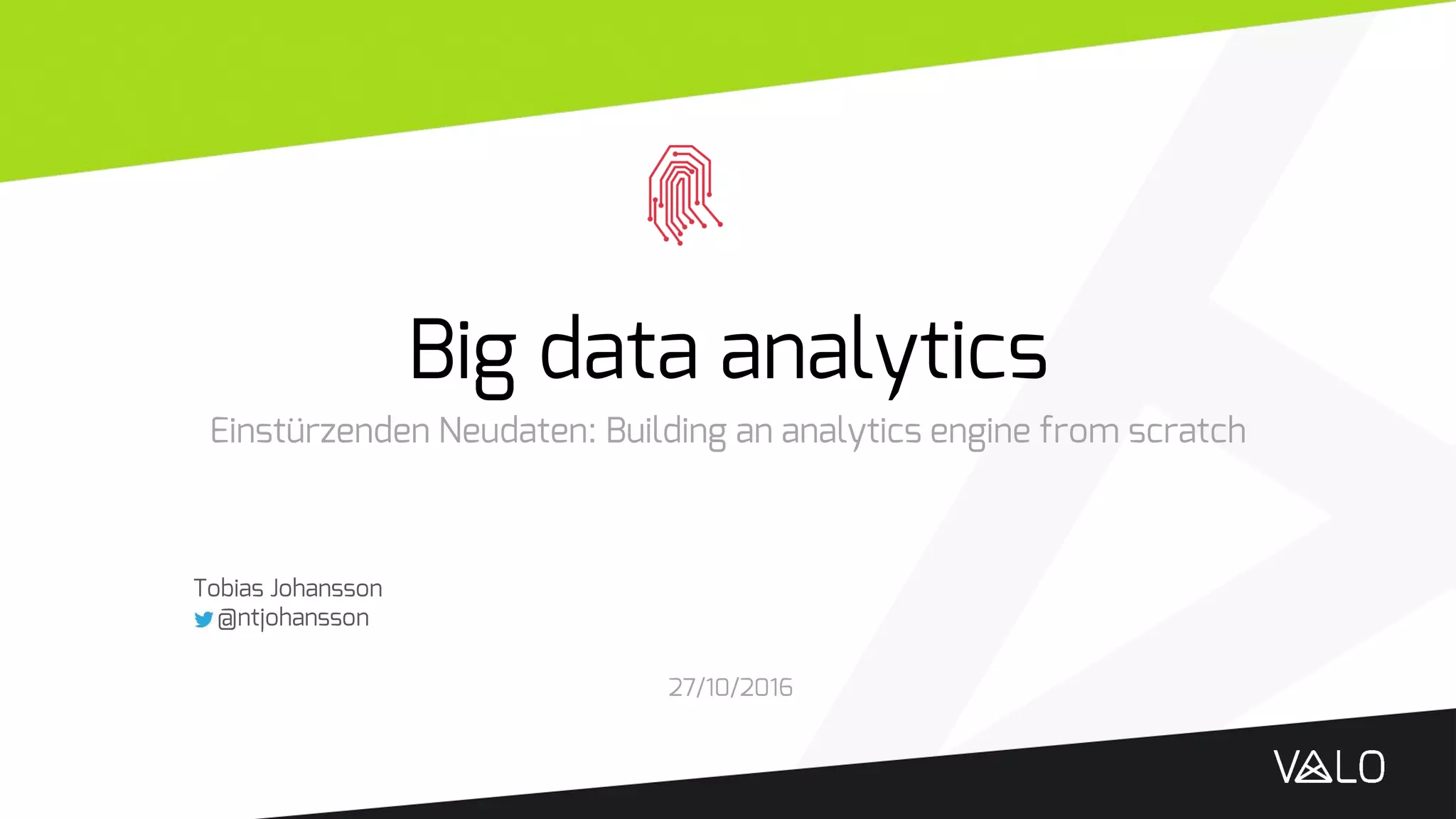 Big data analytics

Einstürzenden Neudaten: Building an analytics engine from scratch

Tobias Johansson
@ntjohansson

27/10/2016

VALO